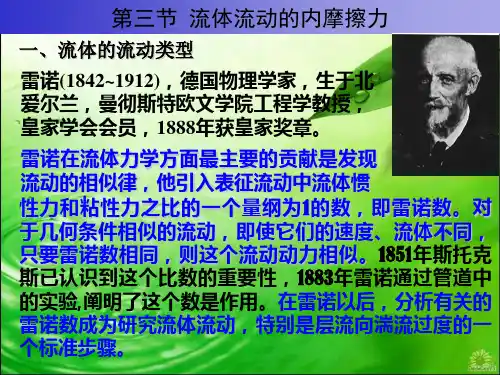 第三节 流体流动的内摩擦力

一、流体的流动类型

雷诺(1842~1912)，德国物理学家，生于北爱尔兰，曼彻斯特欧文学院工程学教授，皇家学会会员，1888年获皇家奖章。

雷诺在流体力学方面最主要的贡献是发现流动的相似律，他引入表征流动中流体惯性力和粘性力之比的一个量纲为1的数，即雷诺数。对于几何条件相似的流动，即使它们的速度、流体不同，只要雷诺数相同，则这个流动动力相似。1851年斯托克斯已认识到这个比数的重要性，1883年雷诺通过管道中的实验,阐明了这个数是作用。在雷诺以后，分析有关的雷诺数成为研究流体流动，特别是层流向湍流过度的一个标准步骤。